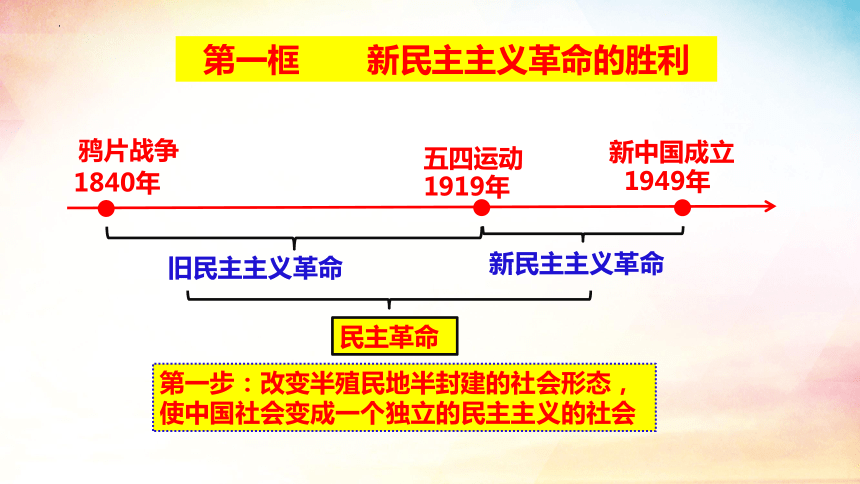 第一框　　新民主主义革命的胜利

鸦片战争
1840年

五四运动
1919年

新中国成立
1949年

旧民主主义革命

新民主主义革命

民主革命

第一步：改变半殖民地半封建的社会形态，使中国社会变成一个独立的民主主义的社会